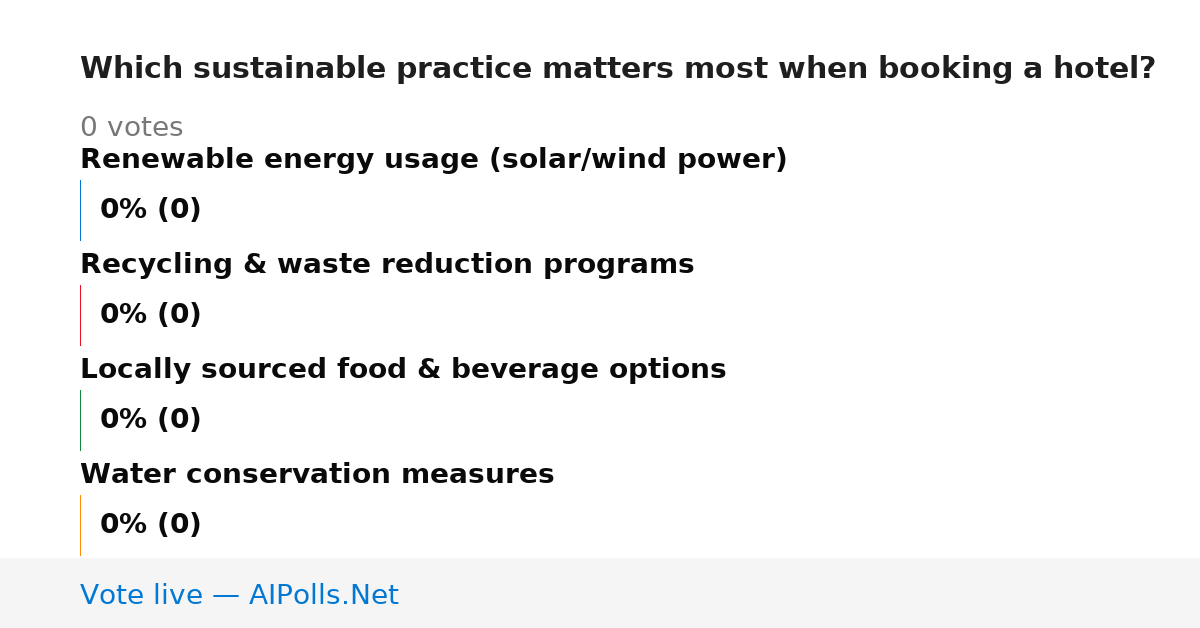 Which sustainable practice matters most when booking a hotel?

0 votes

Renewable energy usage (solar/wind power)

0% (0)

Recycling & waste reduction programs

0% (0)

Locally sourced food & beverage options

0% (0)

Water conservation measures

0% (0)

Vote live — AIPolls.Net